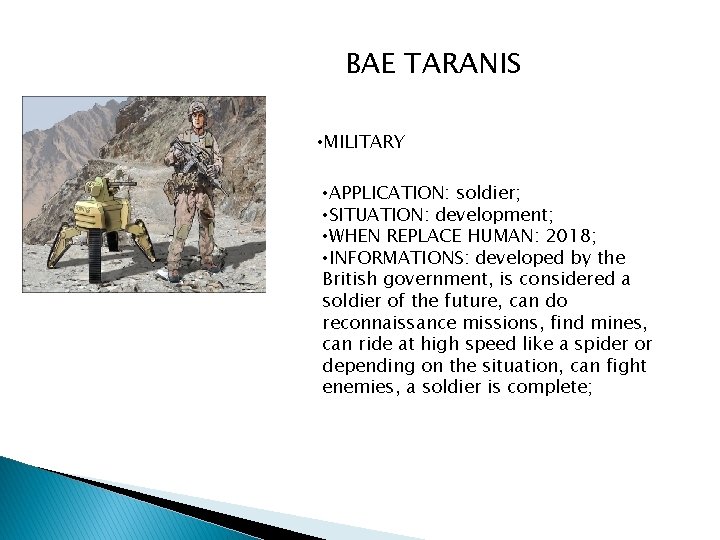 BAE TARANIS

• MILITARY

• APPLICATION: soldier;
• SITUATION: development;
• WHEN REPLACE HUMAN: 2018;
• INFORMATIONS: developed by the British government, is considered a soldier of the future, can do reconnaissance missions, find mines, can ride at high speed like a spider or depending on the situation, can fight enemies, a soldier is complete;